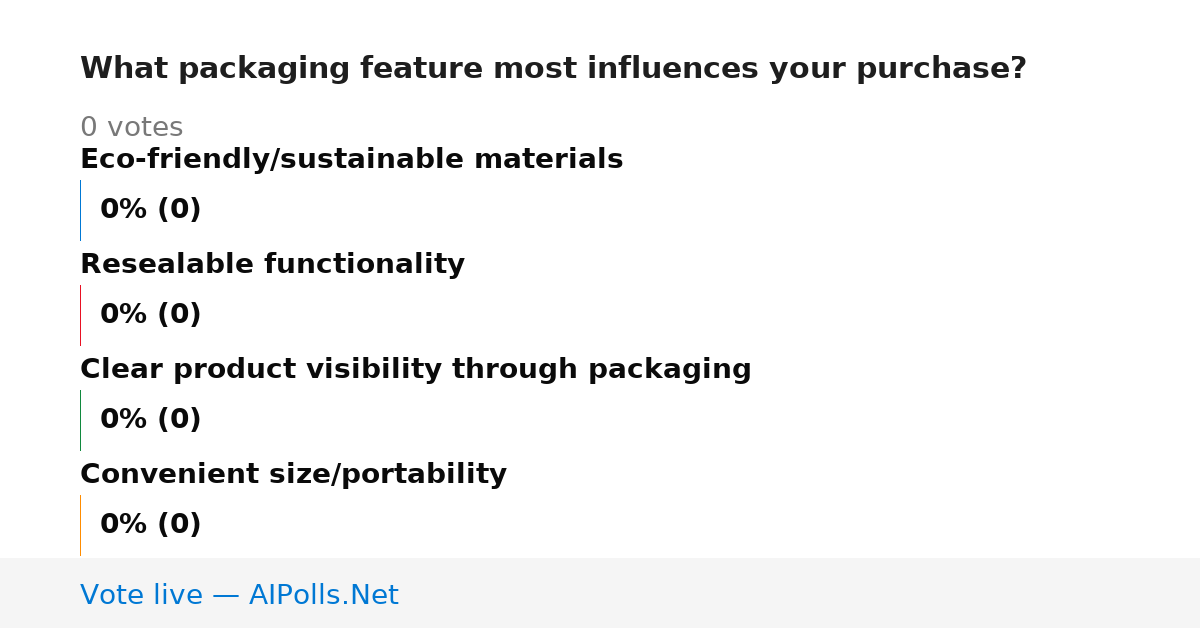 What packaging feature most influences your purchase?

0 votes

Eco-friendly/sustainable materials

0% (0)

Resealable functionality

0% (0)

Clear product visibility through packaging

0% (0)

Convenient size/portability

0% (0)

Vote live — AIPolls.Net